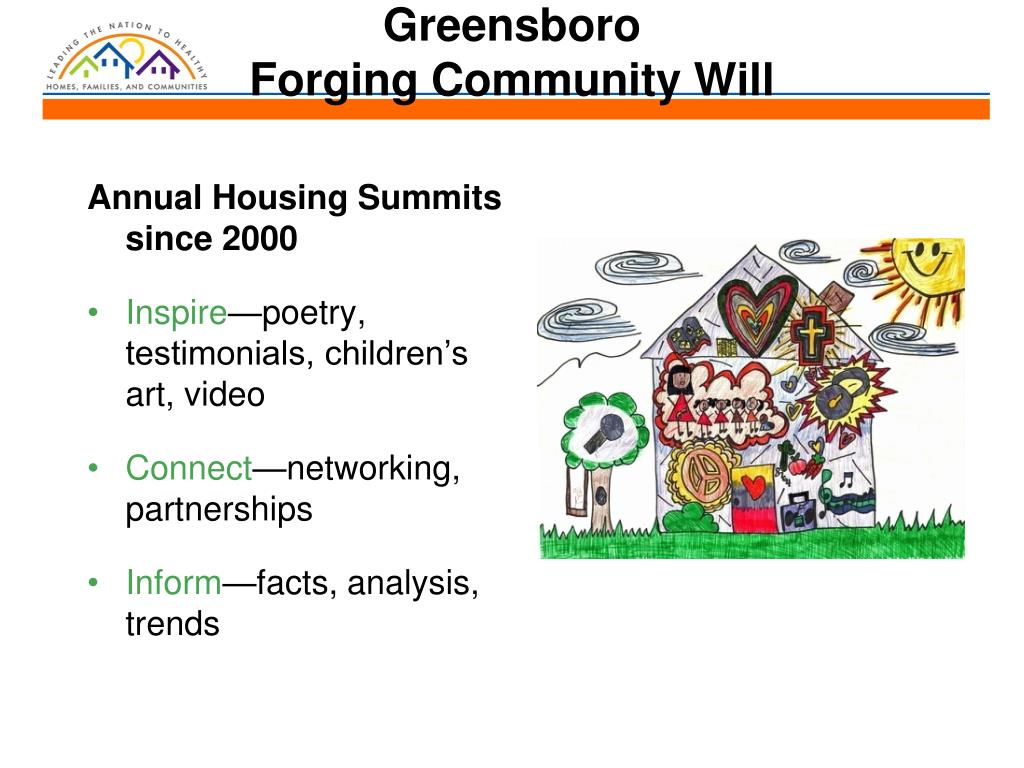 LEADING THE NATION TO HEALTHY
HOMES, FAMILIES, AND COMMUNITIES

Greensboro
Forging Community Will

Annual Housing Summits since 2000

• Inspire—poetry, testimonials, children's art, video

• Connect—networking, partnerships

• Inform—facts, analysis, trends